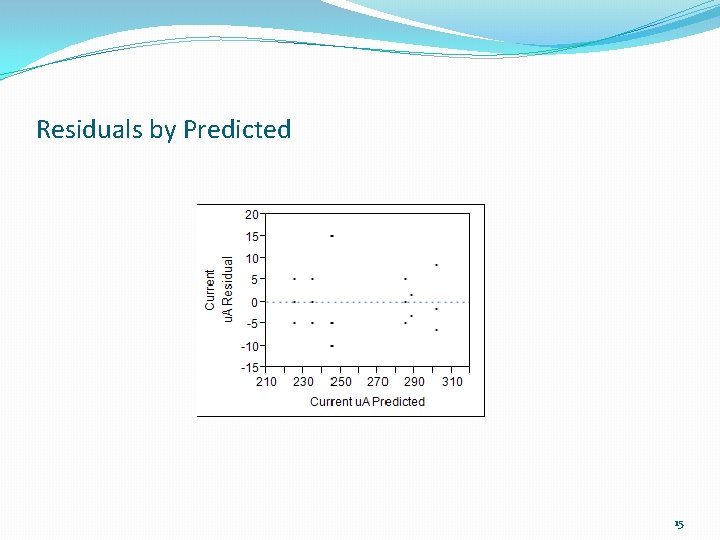 Residuals by Predicted

Current uA Residual

20
15
10
5
0
-5
-10
-15

210 230 250 270 290 310

Current uA Predicted

15